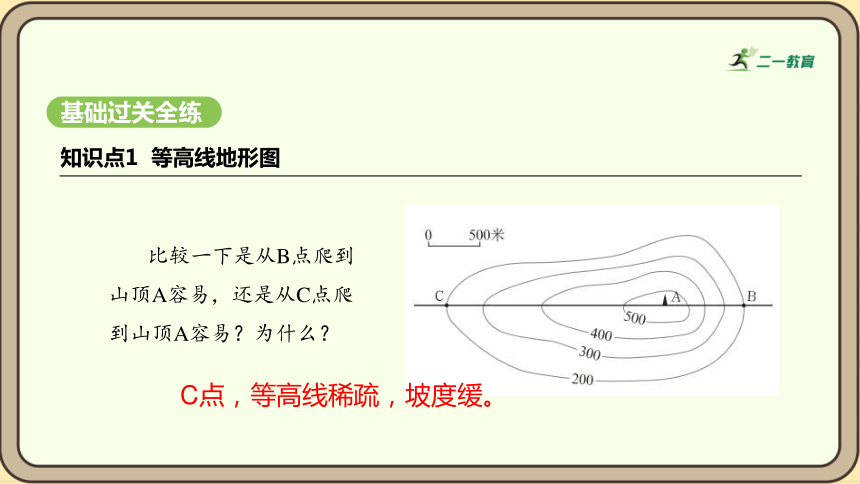 二一教育

基础过关全练

知识点1 等高线地形图

比较一下是从B点爬到山顶A容易，还是从C点爬到山顶A容易？为什么？

0 500米

C

A

B

500

400

300

200

C点，等高线稀疏，坡度缓。